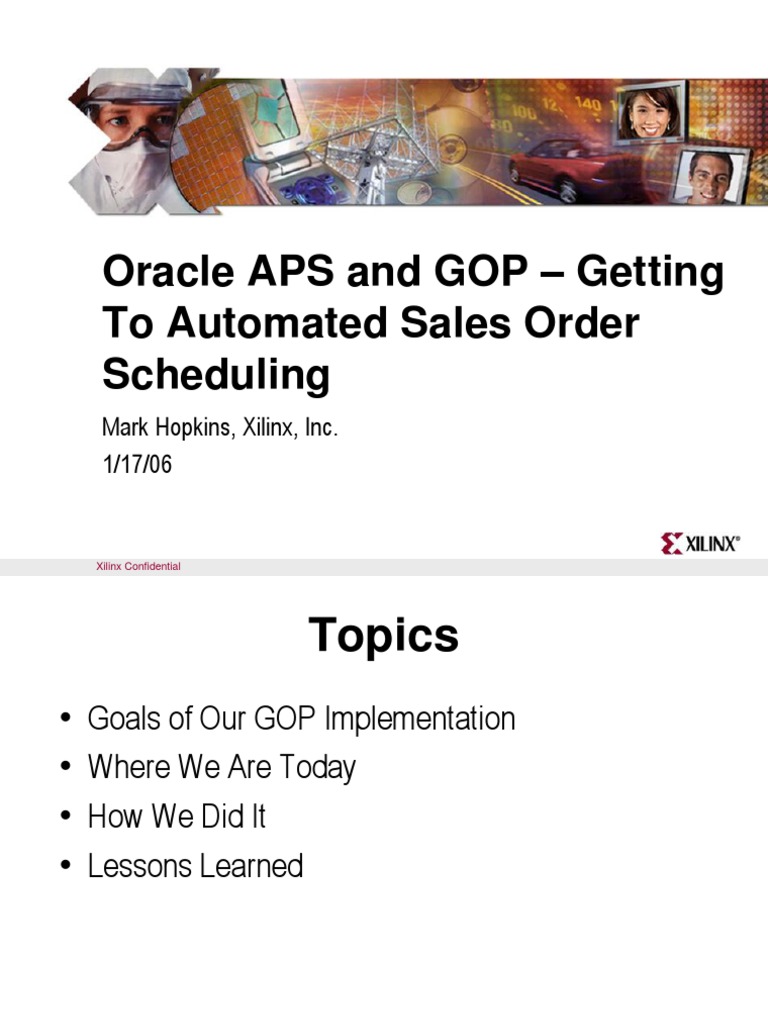 Oracle APS and GOP – Getting To Automated Sales Order Scheduling

Mark Hopkins, Xilinx, Inc.

1/17/06

XILINX®

Xilinx Confidential

Topics

• Goals of Our GOP Implementation
• Where We Are Today
• How We Did It
• Lessons Learned